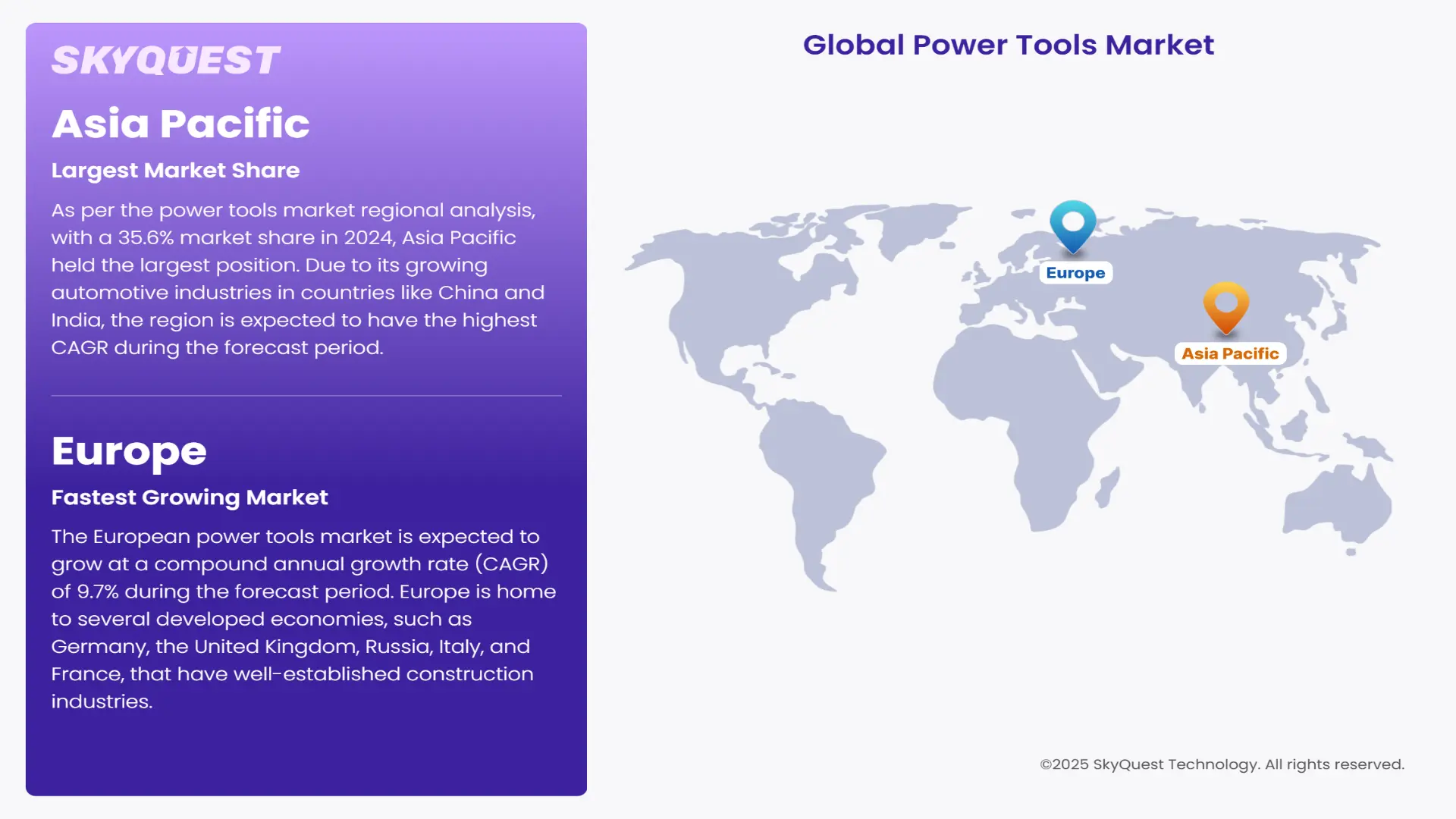 SKYQUEST

Asia Pacific

Largest Market Share

As per the power tools market regional analysis, with a 35.6% market share in 2024, Asia Pacific held the largest position. Due to its growing automotive industries in countries like China and India, the region is expected to have the highest CAGR during the forecast period.

Europe

Fastest Growing Market

The European power tools market is expected to grow at a compound annual growth rate (CAGR) of 9.7% during the forecast period. Europe is home to several developed economies, such as Germany, the United Kingdom, Russia, Italy, and France, that have well-established construction industries.

Global Power Tools Market

Europe

Asia Pacific

©2025 SkyQuest Technology. All rights reserved.